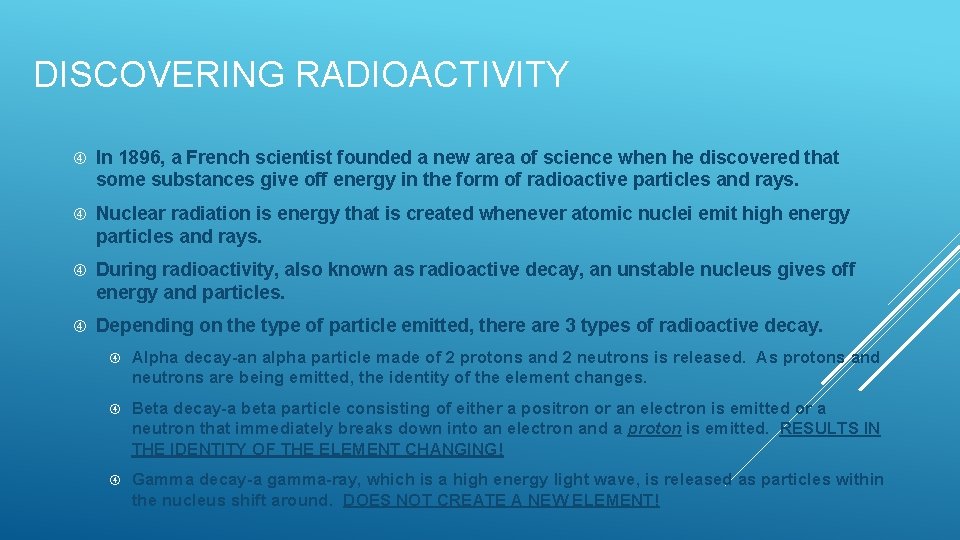 DISCOVERING RADIOACTIVITY

In 1896, a French scientist founded a new area of science when he discovered that some substances give off energy in the form of radioactive particles and rays.

Nuclear radiation is energy that is created whenever atomic nuclei emit high energy particles and rays.

During radioactivity, also known as radioactive decay, an unstable nucleus gives off energy and particles.

Depending on the type of particle emitted, there are 3 types of radioactive decay.

Alpha decay-an alpha particle made of 2 protons and 2 neutrons is released. As protons and neutrons are being emitted, the identity of the element changes.

Beta decay-a beta particle consisting of either a positron or an electron is emitted or a neutron that immediately breaks down into an electron and a proton is emitted. RESULTS IN THE IDENTITY OF THE ELEMENT CHANGING!

Gamma decay-a gamma-ray, which is a high energy light wave, is released as particles within the nucleus shift around. DOES NOT CREATE A NEW ELEMENT!